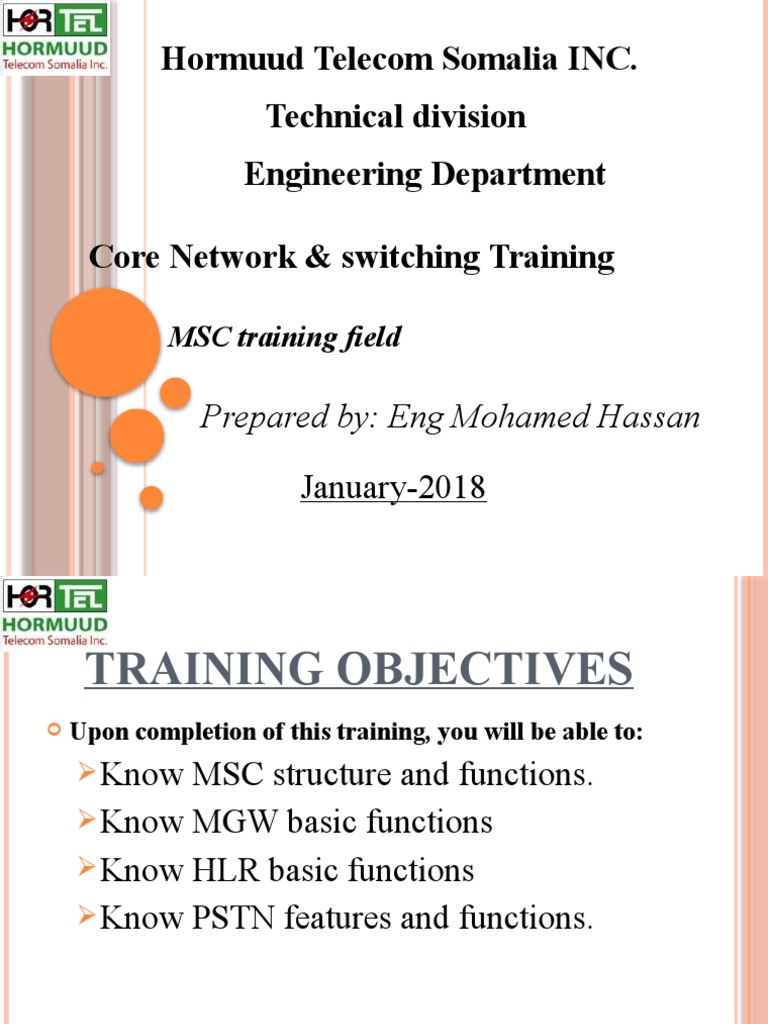 HORTEL
HORMUUD
Telecom Somalia Inc.

Hormuud Telecom Somalia INC.

Technical division

Engineering Department

Core Network & switching Training

MSC training field

Prepared by: Eng Mohamed Hassan

January-2018

HORTEL
HORMUUD
Telecom Somalia Inc.

TRAINING OBJECTIVES

Upon completion of this training, you will be able to:

Know MSC structure and functions.

Know MGW basic functions

Know HLR basic functions

Know PSTN features and functions.